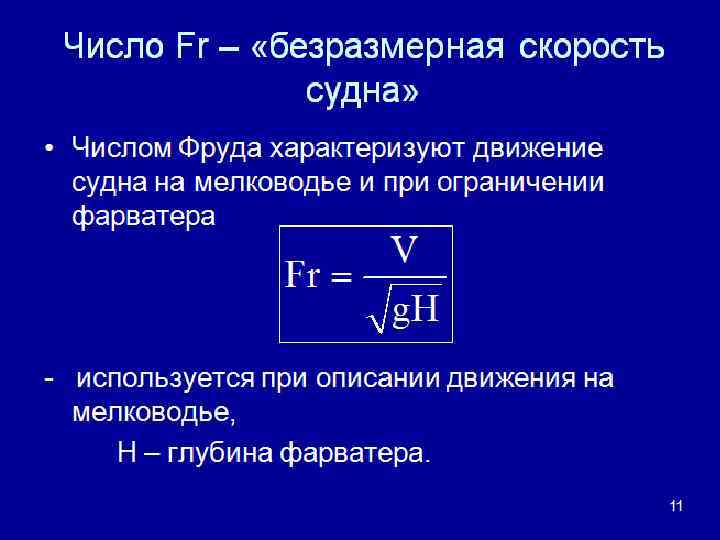 Число Fr – «безразмерная скорость судна»

• Числом Фруда характеризуют движение судна на мелководье и при ограничении фарватера

$Fr = \frac{V}{\sqrt{gH}}$

- используется при описании движения на мелководье,

H – глубина фарватера.

11